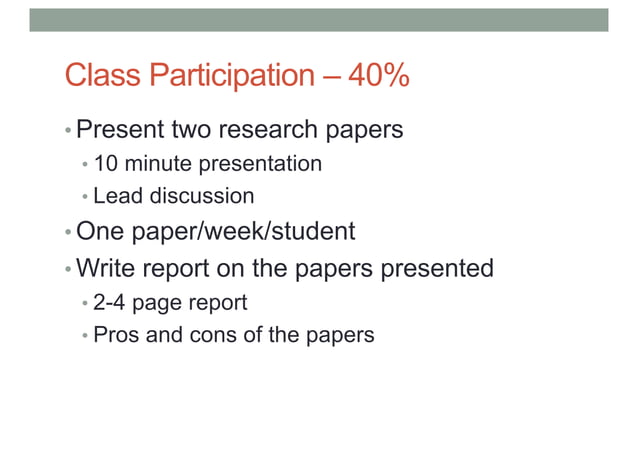 Class Participation – 40%

• Present two research papers
  • 10 minute presentation
  • Lead discussion
• One paper/week/student
• Write report on the papers presented
  • 2-4 page report
  • Pros and cons of the papers